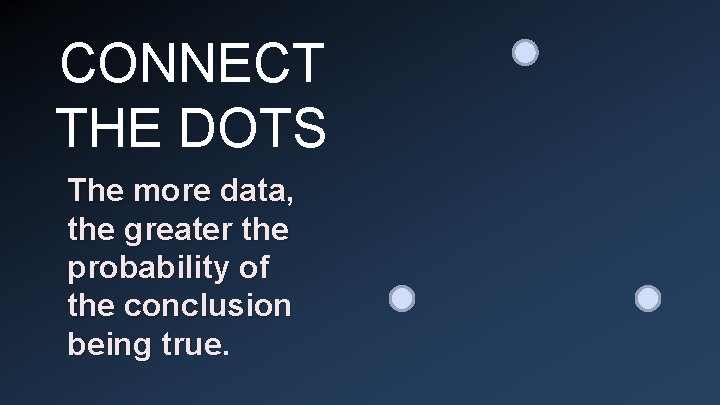 CONNECT THE DOTS

The more data, the greater the probability of the conclusion being true.